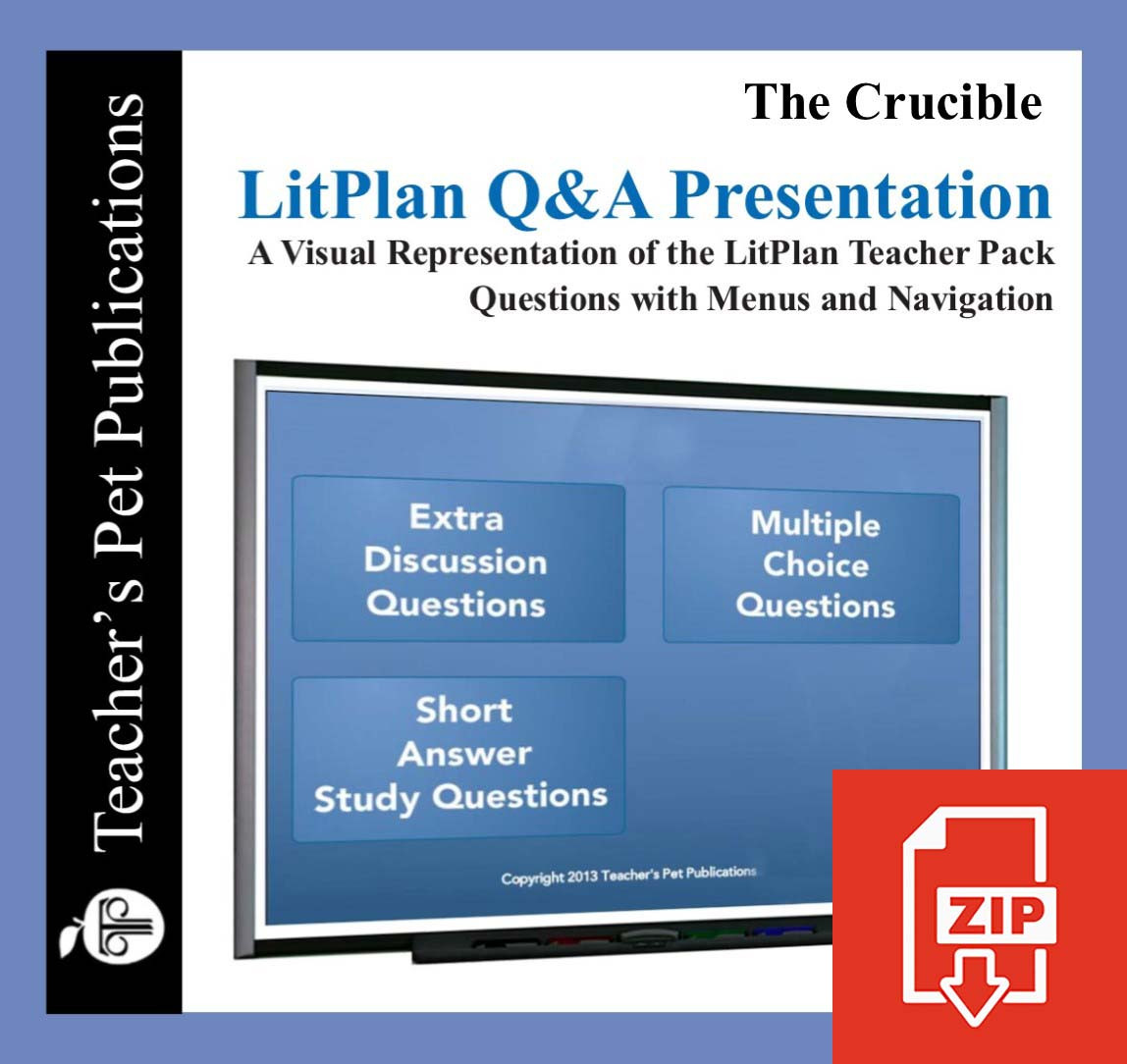 Teacher's Pet Publications

The Crucible

LitPlan Q&A Presentation

A Visual Representation of the LitPlan Teacher Pack Questions with Menus and Navigation

Extra Discussion Questions

Multiple Choice Questions

Short Answer Study Questions

Copyright 2013 Teacher's Pet Publications

ZIP